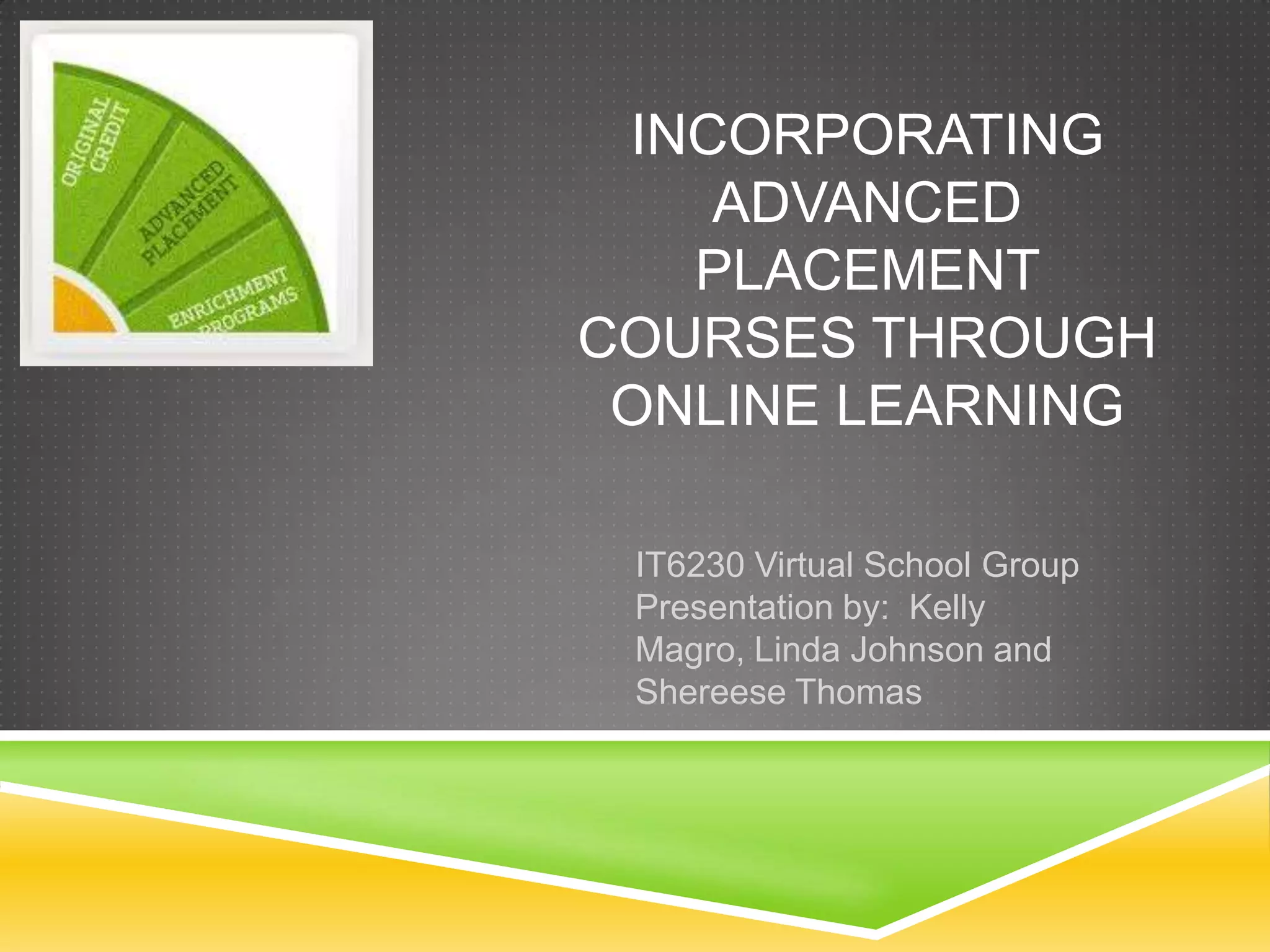 ORIGINAL CREDIT

ADVANCED PLACEMENT

ENRICHMENT PROGRAMS

INCORPORATING ADVANCED PLACEMENT COURSES THROUGH ONLINE LEARNING

IT6230 Virtual School Group Presentation by: Kelly Magro, Linda Johnson and Shereese Thomas